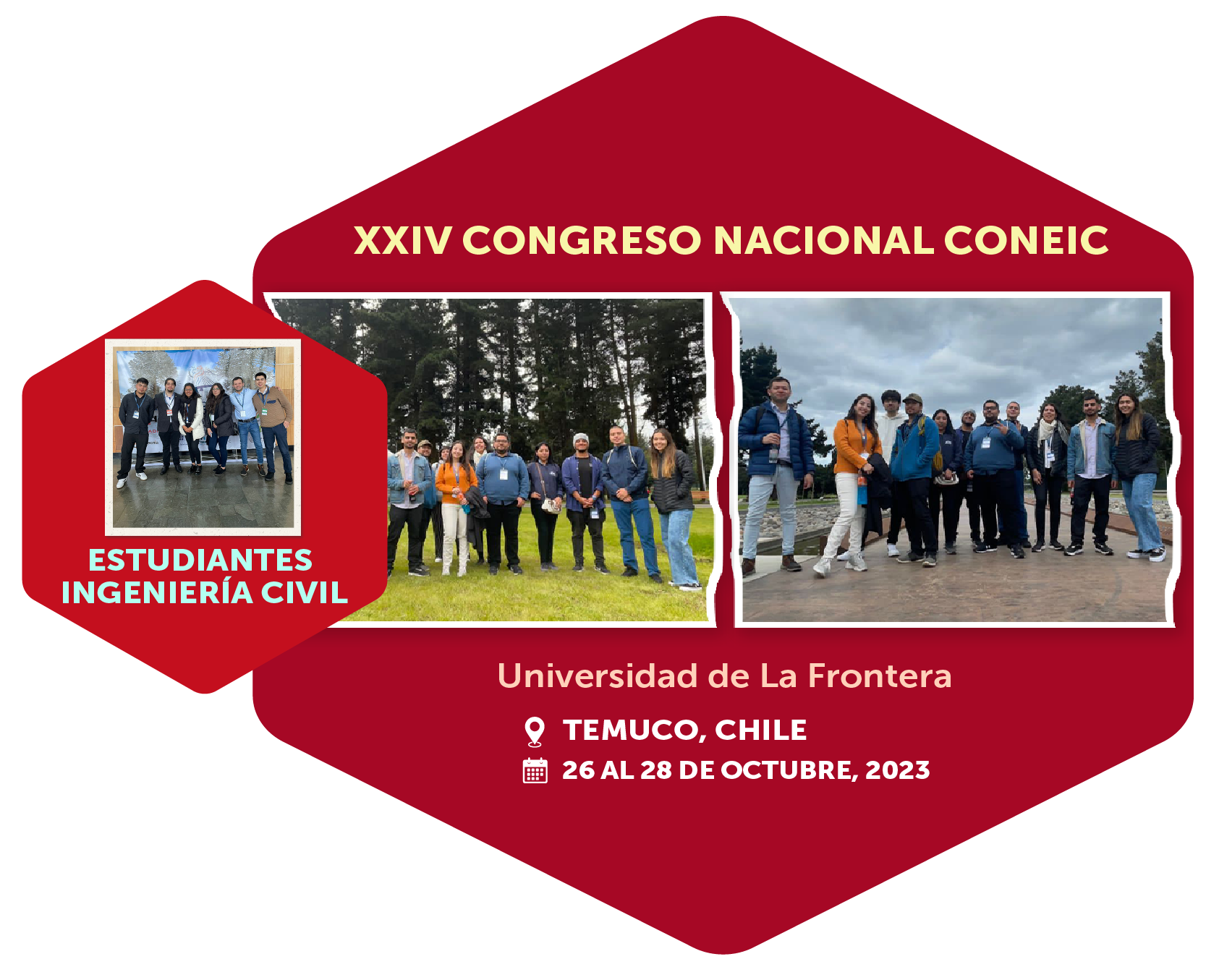 XXIV CONGRESO NACIONAL CONEIC

ESTUDIANTES INGENIERÍA CIVIL

Universidad de La Frontera

TEMUCO, CHILE

26 AL 28 DE OCTUBRE, 2023